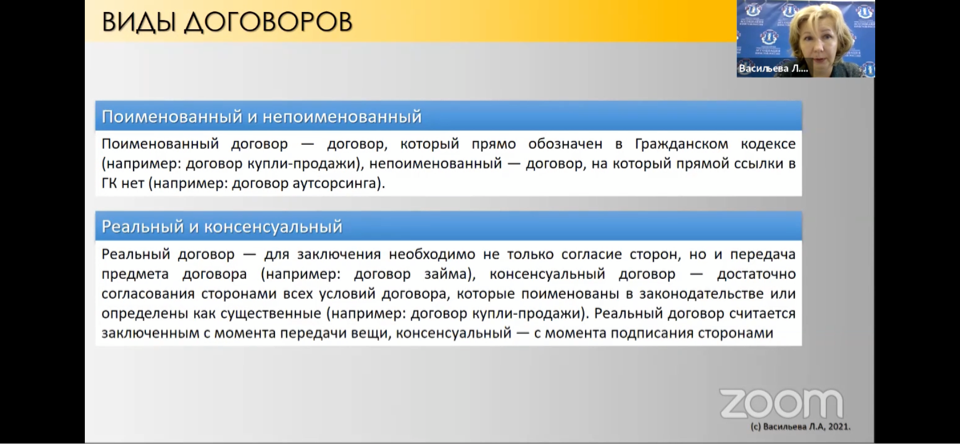 ВИДЫ ДОГОВОРОВ

Васильева Л....

Поименованный и непоименованный

Поименованный договор — договор, который прямо обозначен в Гражданском кодексе (например: договор купли-продажи), непоименованный — договор, на который прямой ссылки в ГК нет (например: договор аутсорсинга).

Реальный и консенсуальный

Реальный договор — для заключения необходимо не только согласие сторон, но и передача предмета договора (например: договор займа), консенсуальный договор — достаточно согласования сторонами всех условий договора, которые поименованы в законодательстве или определены как существенные (например: договор купли-продажи). Реальный договор считается заключенным с момента передачи вещи, консенсуальный — с момента подписания сторонами

zoom

(с) Васильева Л.А, 2021.